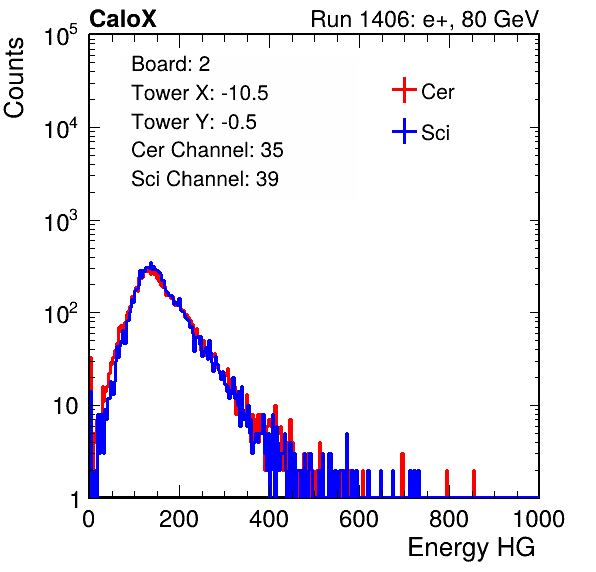 CaloX

Run 1406: e+, 80 GeV

Counts

$10^5$

$10^4$

$10^3$

$10^2$

10

1

Board: 2
Tower X: -10.5
Tower Y: -0.5
Cer Channel: 35
Sci Channel: 39

Cer

Sci

0 200 400 600 800 1000

Energy HG